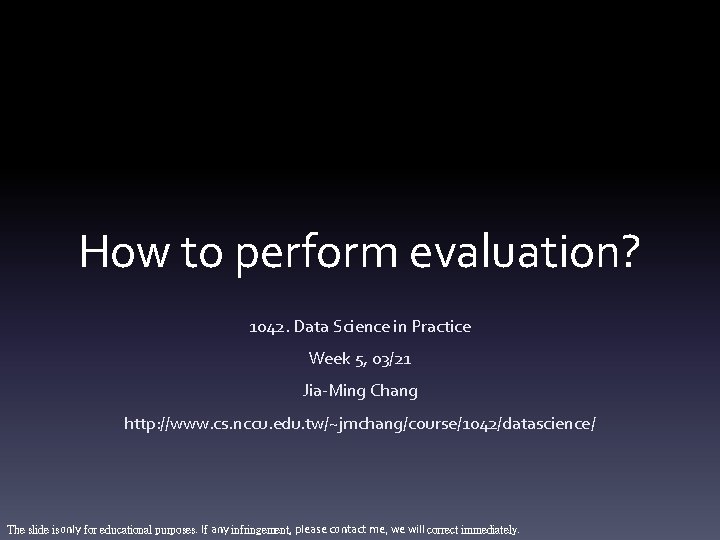 How to perform evaluation?

1042. Data Science in Practice

Week 5, 03/21

Jia-Ming Chang

http://www.cs.nccu.edu.tw/~jmchang/course/1042/datascience/

The slide is only for educational purposes. If any infringement, please contact me, we will correct immediately.